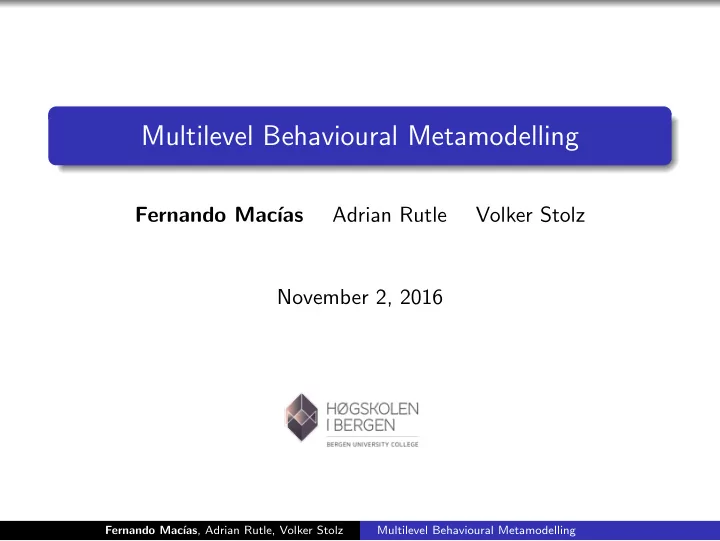 Multilevel Behavioural Metamodelling

Fernando Macías Adrian Rutle Volker Stolz

November 2, 2016

HØGSKOLEN
I BERGEN
BERGEN UNIVERSITY COLLEGE

Fernando Macías, Adrian Rutle, Volker Stolz Multilevel Behavioural Metamodelling